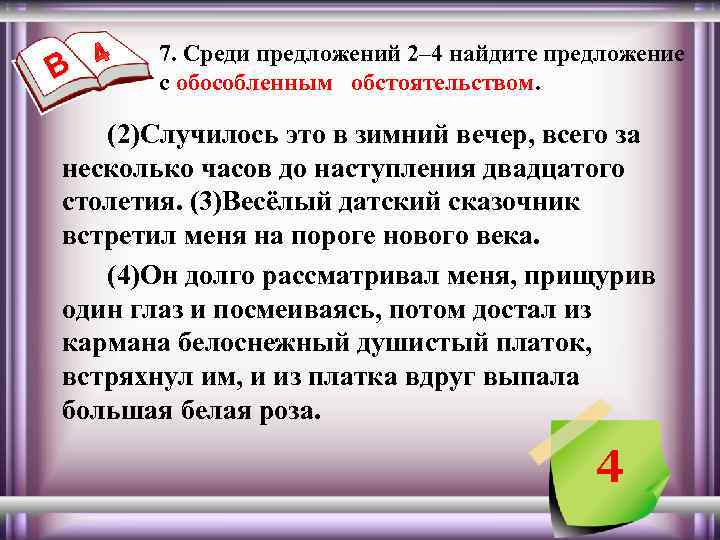 В 4

7. Среди предложений 2–4 найдите предложение с обособленным обстоятельством.

(2)Случилось это в зимний вечер, всего за несколько часов до наступления двадцатого столетия. (3)Весёлый датский сказочник встретил меня на пороге нового века.

(4)Он долго рассматривал меня, прищурив один глаз и посмеиваясь, потом достал из кармана белоснежный душистый платок, встряхнул им, и из платка вдруг выпала большая белая роза.

4